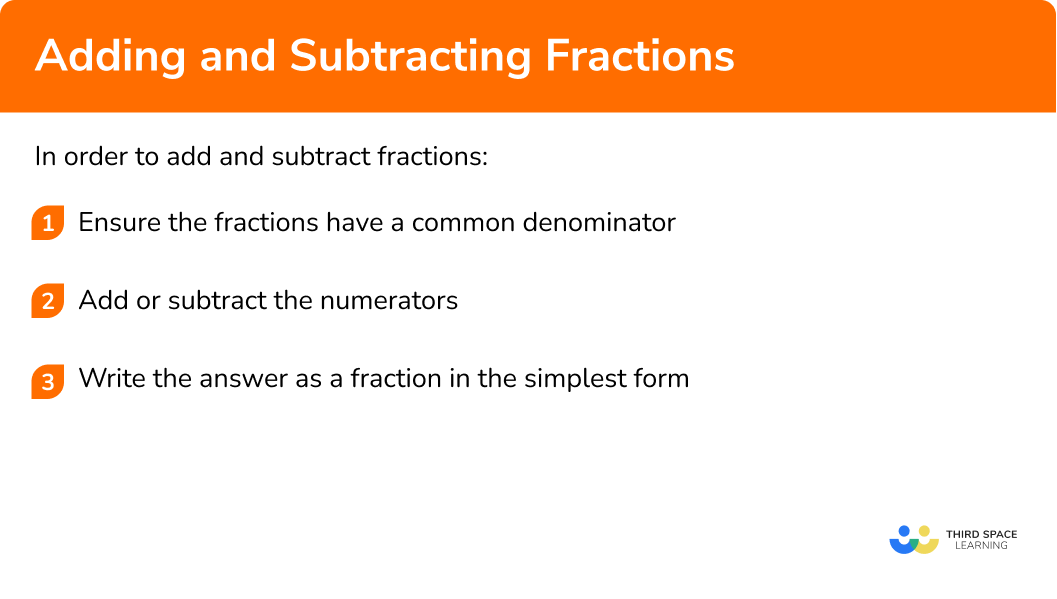 Adding and Subtracting Fractions

In order to add and subtract fractions:

1 Ensure the fractions have a common denominator

2 Add or subtract the numerators

3 Write the answer as a fraction in the simplest form

THIRD SPACE LEARNING